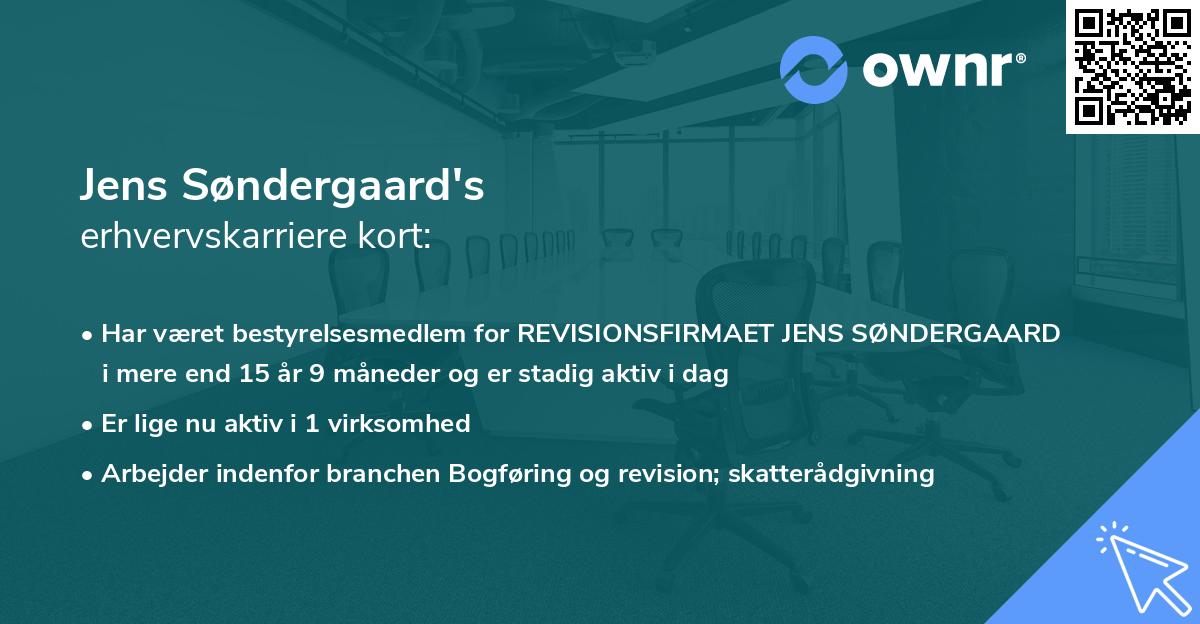 ownr®

Jens Søndergaard's
erhvervskarriere kort:

• Har været bestyrelsesmedlem for REVISIONSFIRMAET JENS SØNDERGAARD i mere end 15 år 9 måneder og er stadig aktiv i dag

• Er lige nu aktiv i 1 virksomhed

• Arbejder indenfor branchen Bogføring og revision; skatterådgivning